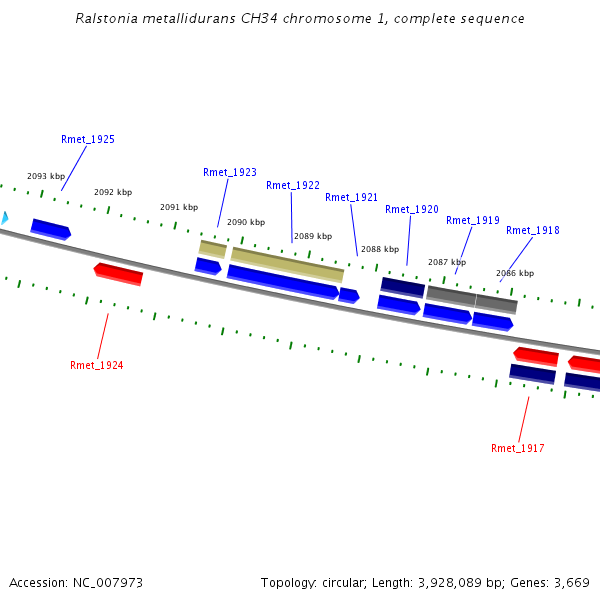 Ralstonia metallidurans CH34 chromosome 1, complete sequence

Rmet_1925
2093 kbp
2092 kbp
2091 kbp
Rmet_1923
2090 kbp
Rmet_1922
2089 kbp
Rmet_1921
2088 kbp
Rmet_1920
2087 kbp
Rmet_1919
2086 kbp
Rmet_1918

Rmet_1924

Rmet_1917

Accession: NC_007973

Topology: circular; Length: 3,928,089 bp; Genes: 3,669